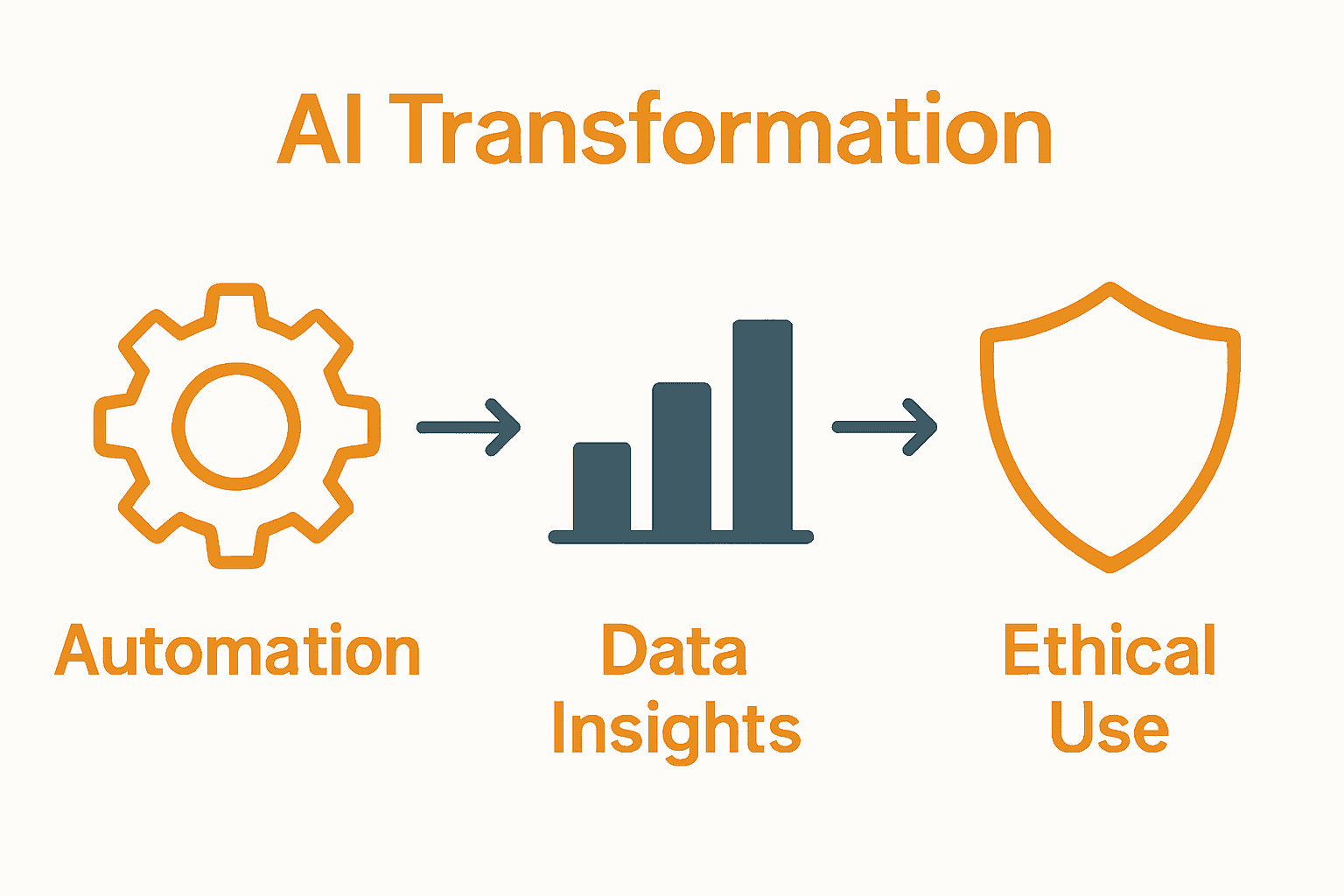 AI Transformation

Automation

Data Insights

Ethical Use